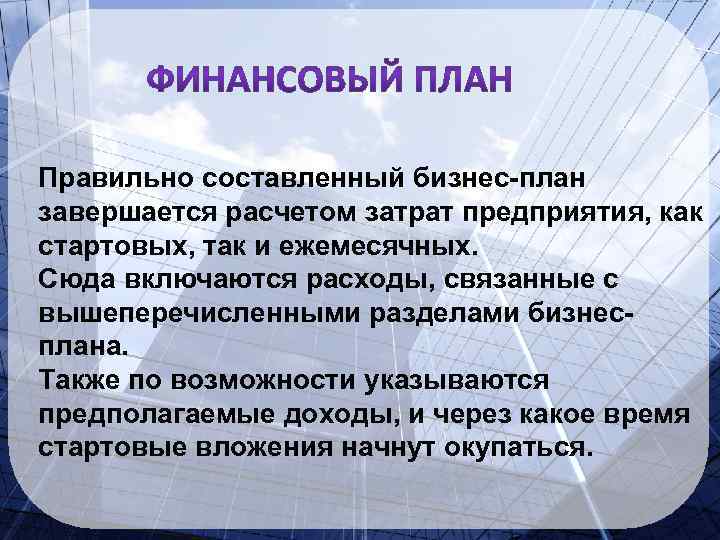 ФИНАНСОВЫЙ ПЛАН

Правильно составленный бизнес-план завершается расчетом затрат предприятия, как стартовых, так и ежемесячных.
Сюда включаются расходы, связанные с вышеперечисленными разделами бизнес-плана.
Также по возможности указываются предполагаемые доходы, и через какое время стартовые вложения начнут окупаться.